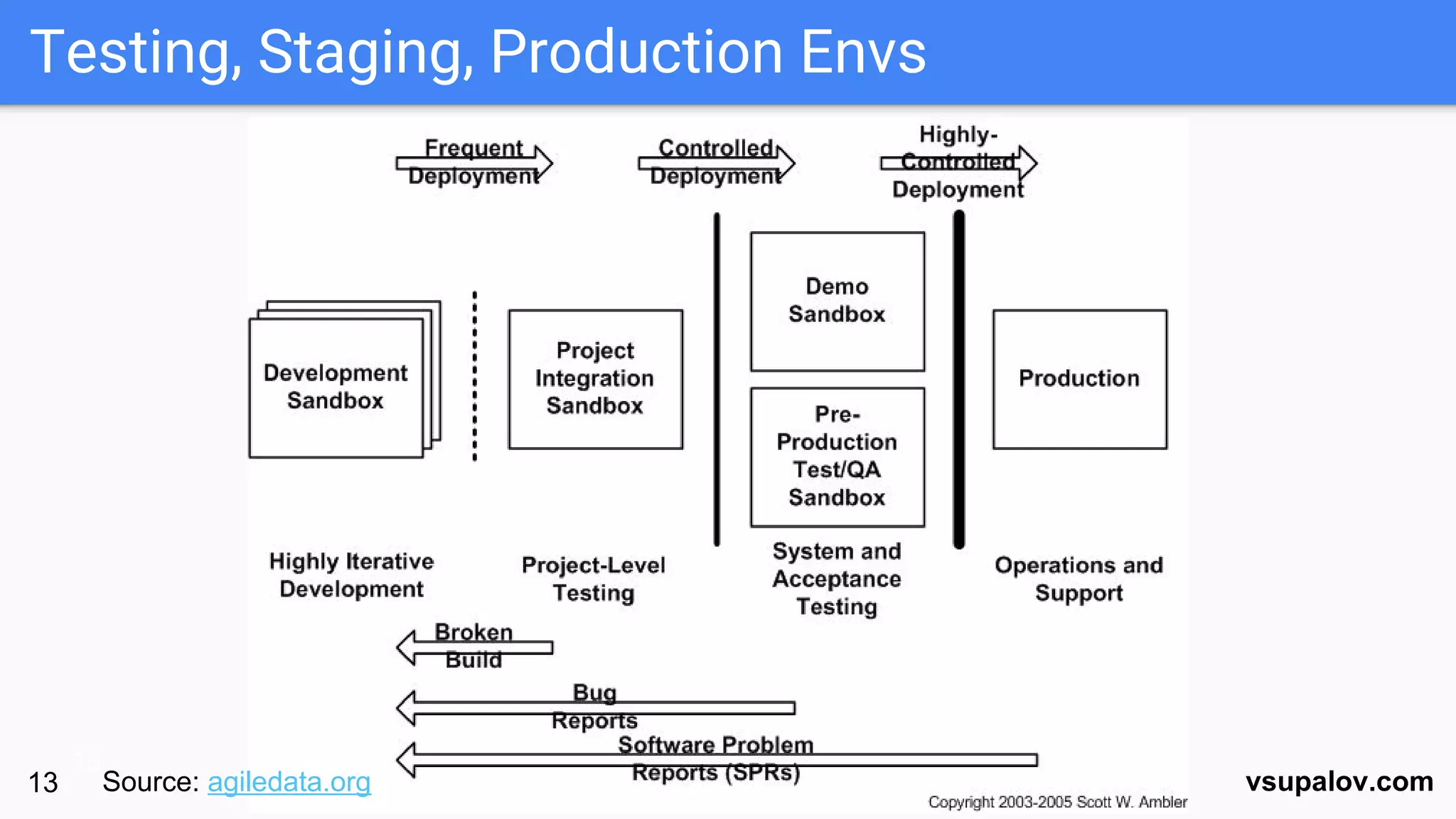 Testing, Staging, Production Envs

Frequent Deployment

Controlled Deployment

Highly-Controlled Deployment

Development Sandbox

Project Integration Sandbox

Demo Sandbox

Pre-Production Test/QA Sandbox

Production

Highly Iterative Development

Project-Level Testing

System and Acceptance Testing

Operations and Support

Broken Build

Bug Reports

Software Problem Reports (SPRs)

Copyright 2003-2005 Scott W. Ambler

13

Source: agiledata.org

vsupalov.com